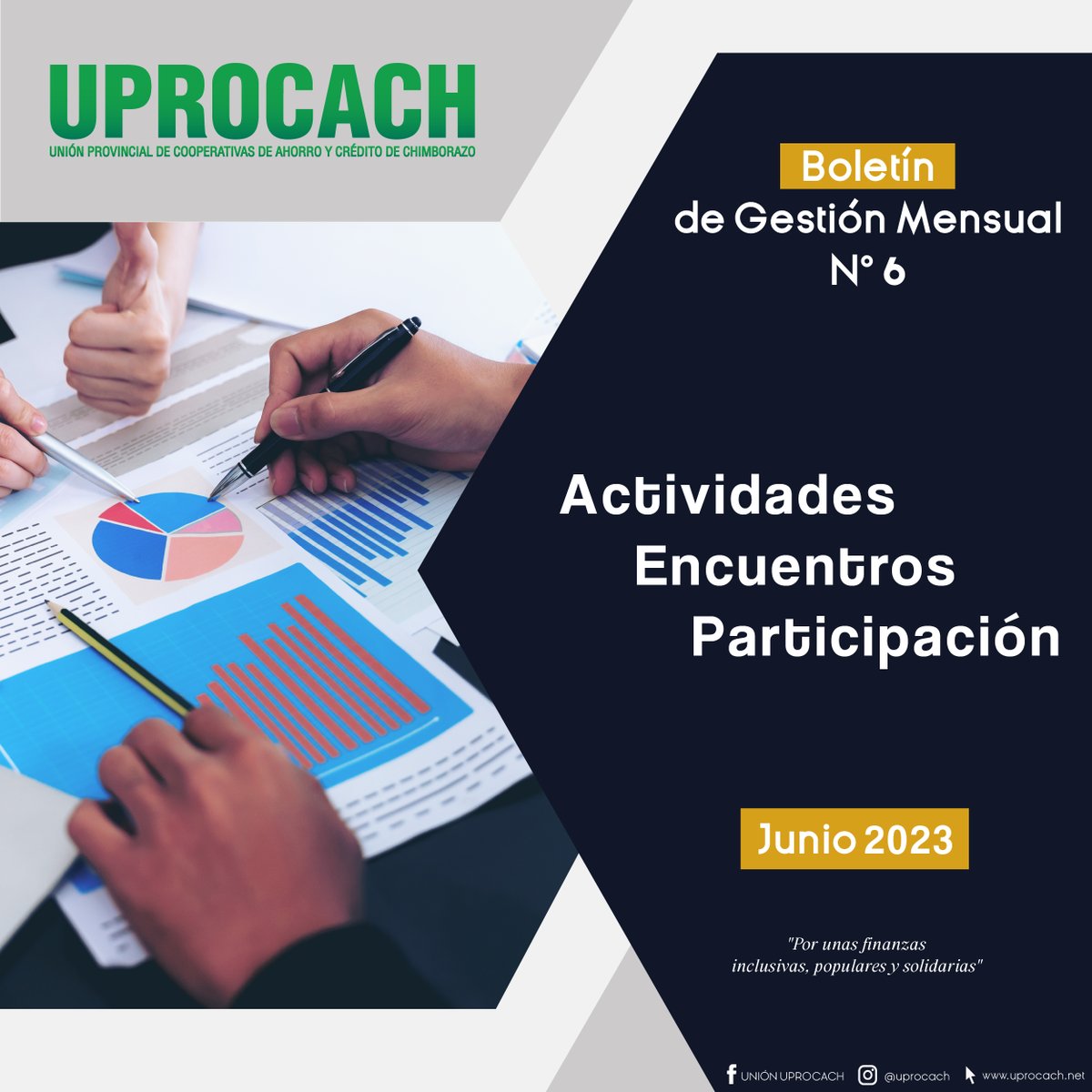 UPROCACH
UNIÓN PROVINCIAL DE COOPERATIVAS DE AHORRO Y CRÉDITO DE CHIMBORAZO

Boletín
de Gestión Mensual
N° 6

Actividades
Encuentros
Participación

Junio 2023

"Por unas finanzas inclusivas, populares y solidarias"

UNIÓN UPROCACH @uprocach www.uprocach.net